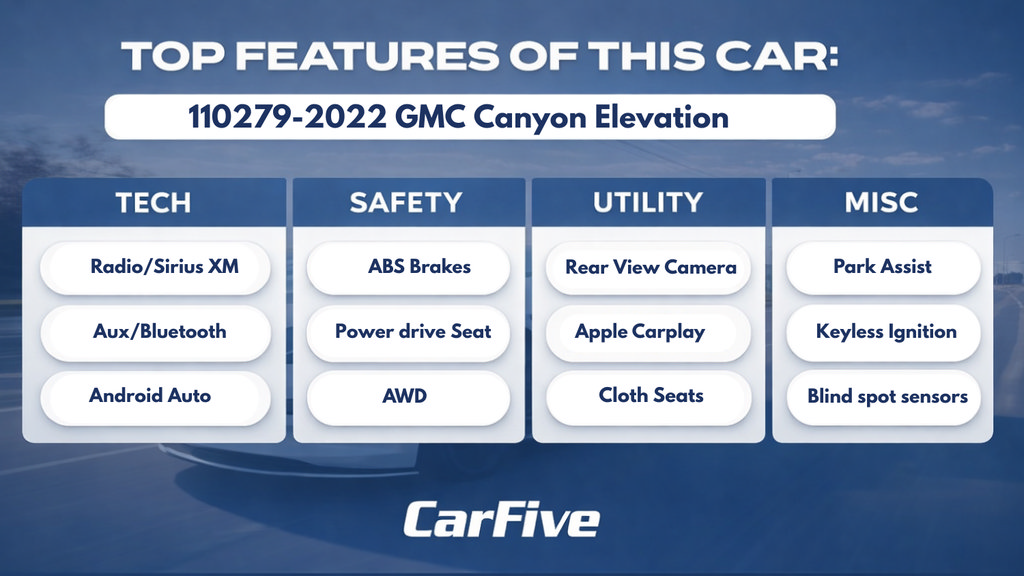 TOP FEATURES OF THIS CAR:

110279-2022 GMC Canyon Elevation

| TECH | SAFETY | UTILITY | MISC |
|---|---|---|---|
| Radio/Sirius XM | ABS Brakes | Rear View Camera | Park Assist |
| Aux/Bluetooth | Power drive Seat | Apple Carplay | Keyless Ignition |
| Android Auto | AWD | Cloth Seats | Blind spot sensors |

CarFive